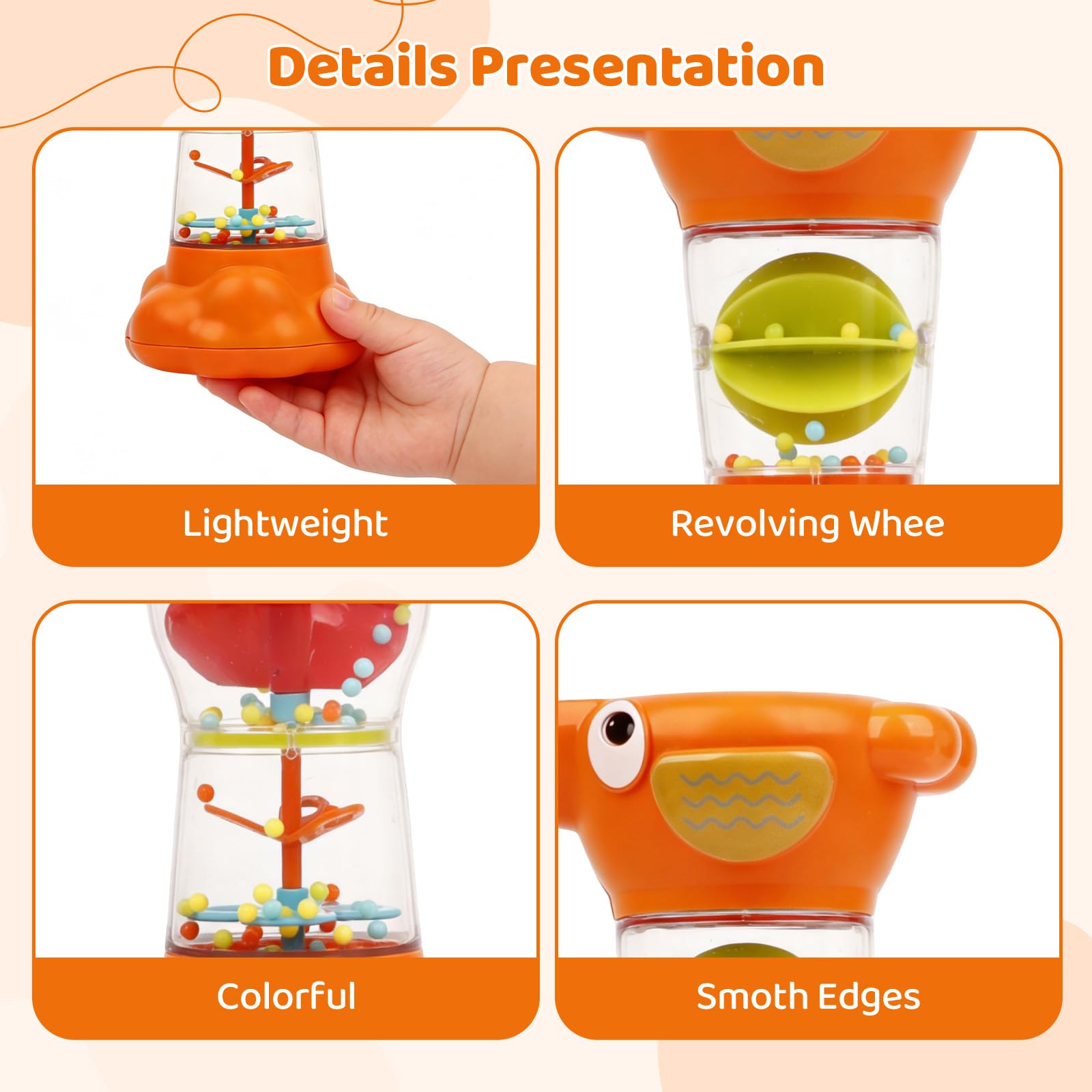 Details Presentation

Lightweight

Revolving Whee

Colorful

Smoth Edges